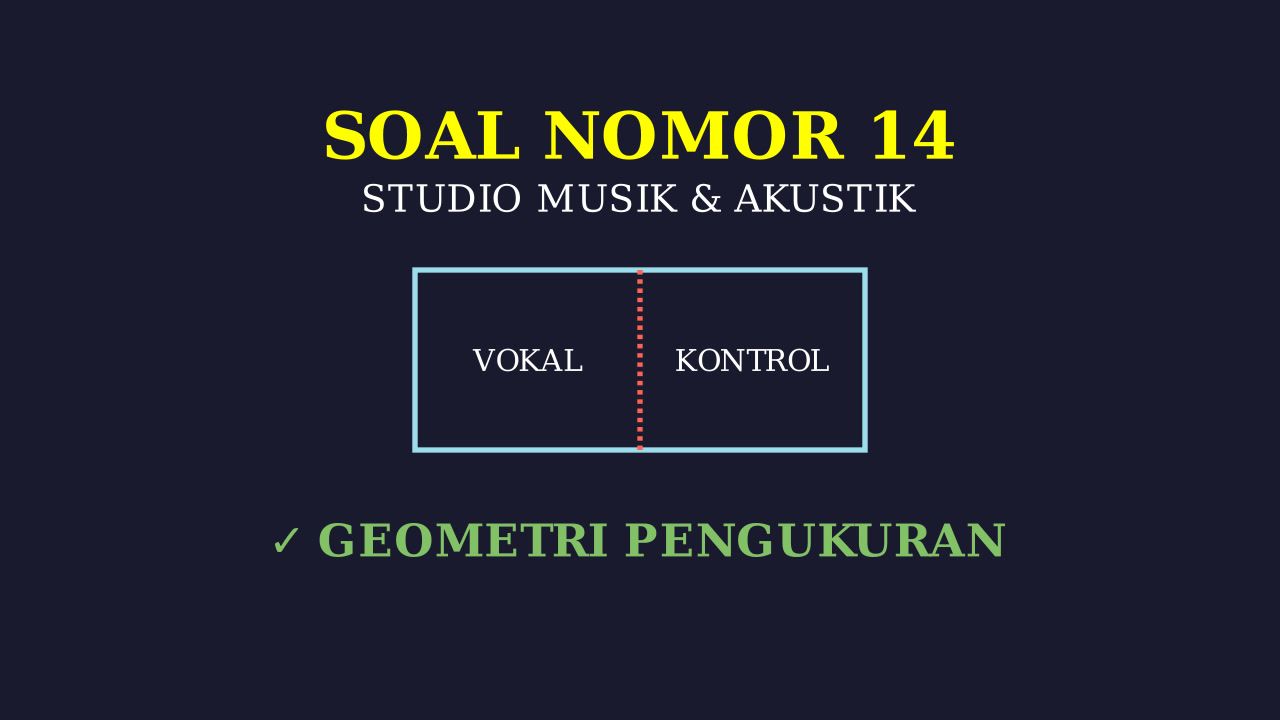 SOAL NOMOR 14
STUDIO MUSIK & AKUSTIK

VOKAL

KONTROL

✓ GEOMETRI PENGUKURAN